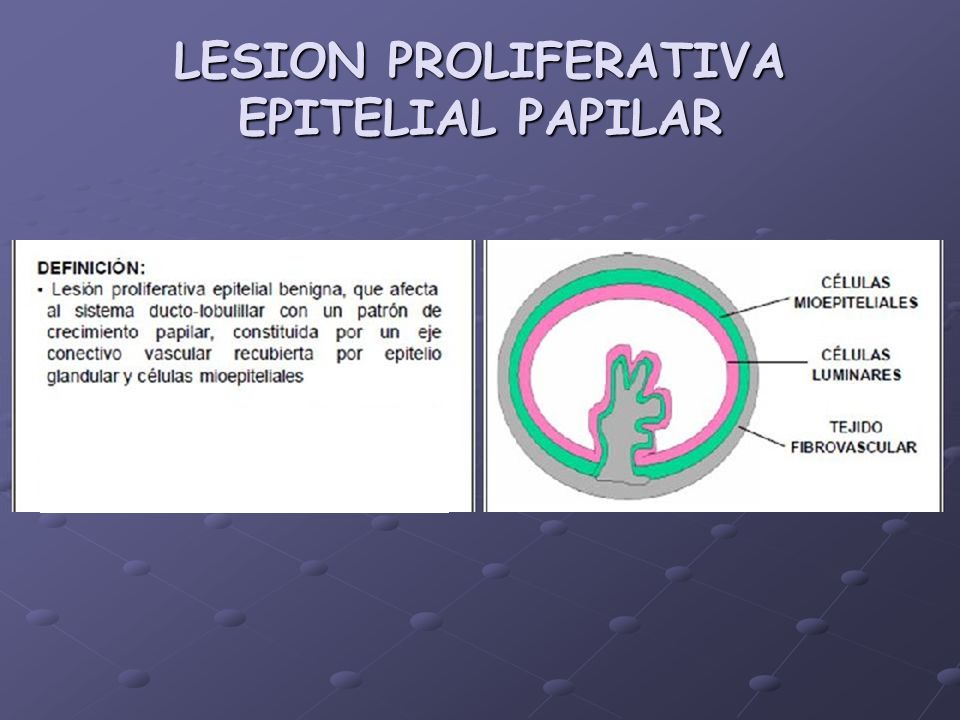 LESION PROLIFERATIVA EPITELIAL PAPILAR

DEFINICIÓN:
• Lesión proliferativa epitelial benigna, que afecta al sistema ducto-lobulillar con un patrón de crecimiento papilar, constituida por un eje conectivo vascular recubierta por epitelio glandular y células mioepiteliales

CÉLULAS MIOEPITELIALES

CÉLULAS LUMINARES

TEJIDO FIBROVASCULAR